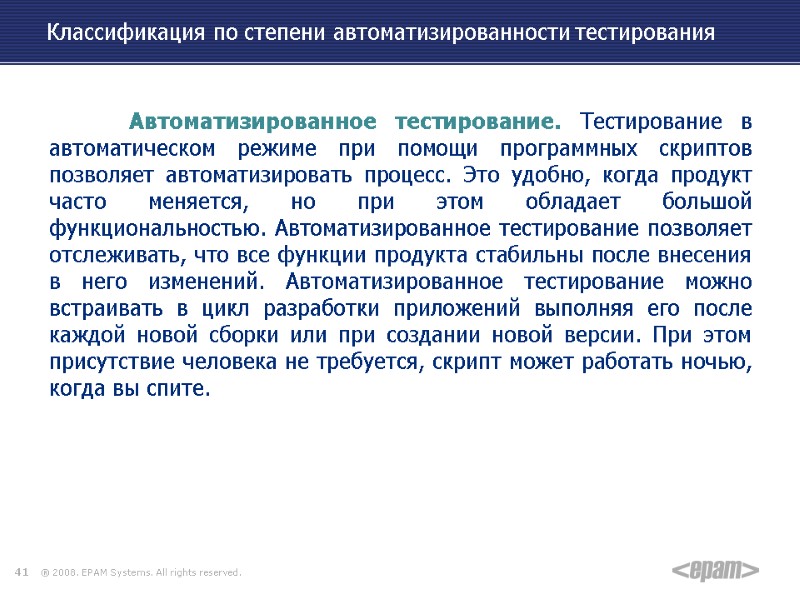 Классификация по степени автоматизированности тестирования

Автоматизированное тестирование. Тестирование в автоматическом режиме при помощи программных скриптов позволяет автоматизировать процесс. Это удобно, когда продукт часто меняется, но при этом обладает большой функциональностью. Автоматизированное тестирование позволяет отслеживать, что все функции продукта стабильны после внесения в него изменений. Автоматизированное тестирование можно встраивать в цикл разработки приложений выполняя его после каждой новой сборки или при создании новой версии. При этом присутствие человека не требуется, скрипт может работать ночью, когда вы спите.

41 ® 2008. EPAM Systems. All rights reserved.

<epam>